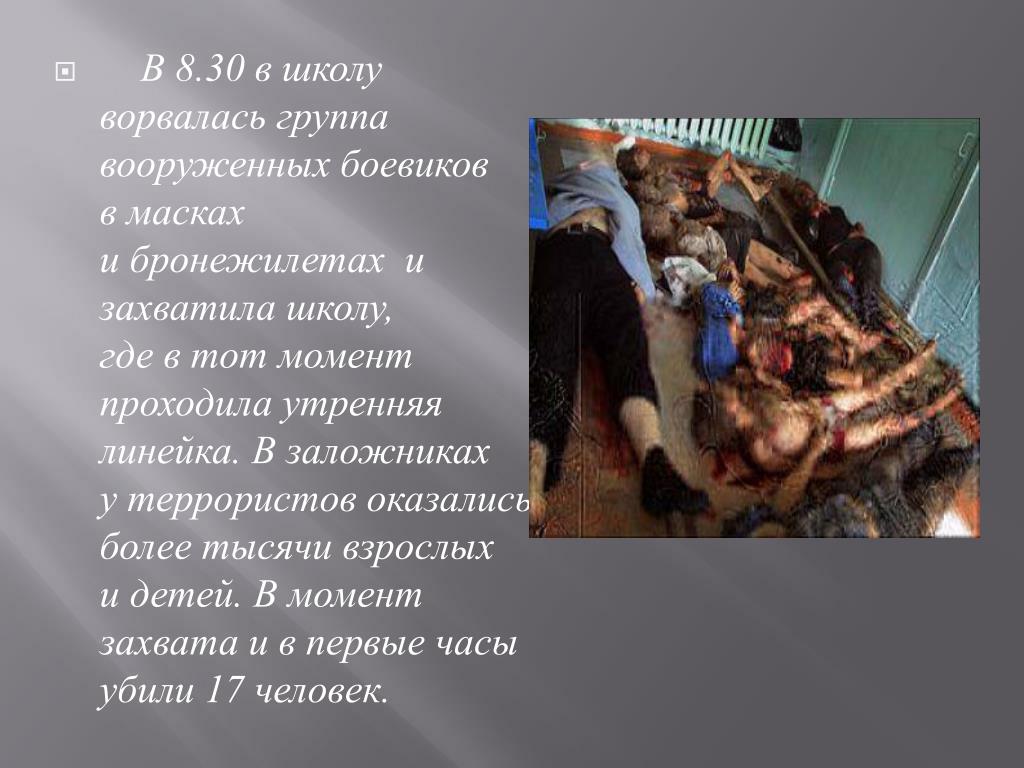 В 8.30 в школу ворвалась группа вооруженных боевиков в масках и бронежилетах и захватила школу, где в тот момент проходила утренняя линейка. В заложниках у террористов оказались более тысячи взрослых и детей. В момент захвата и в первые часы убили 17 человек.